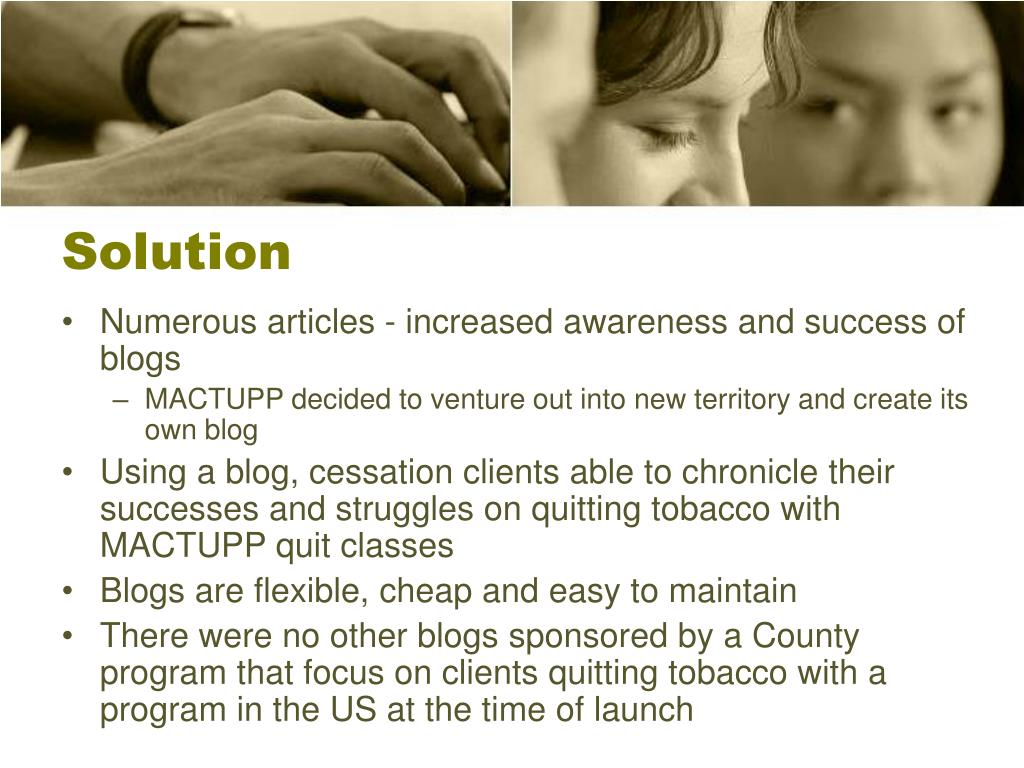 Solution

• Numerous articles - increased awareness and success of blogs
– MACTUPP decided to venture out into new territory and create its own blog
• Using a blog, cessation clients able to chronicle their successes and struggles on quitting tobacco with MACTUPP quit classes
• Blogs are flexible, cheap and easy to maintain
• There were no other blogs sponsored by a County program that focus on clients quitting tobacco with a program in the US at the time of launch